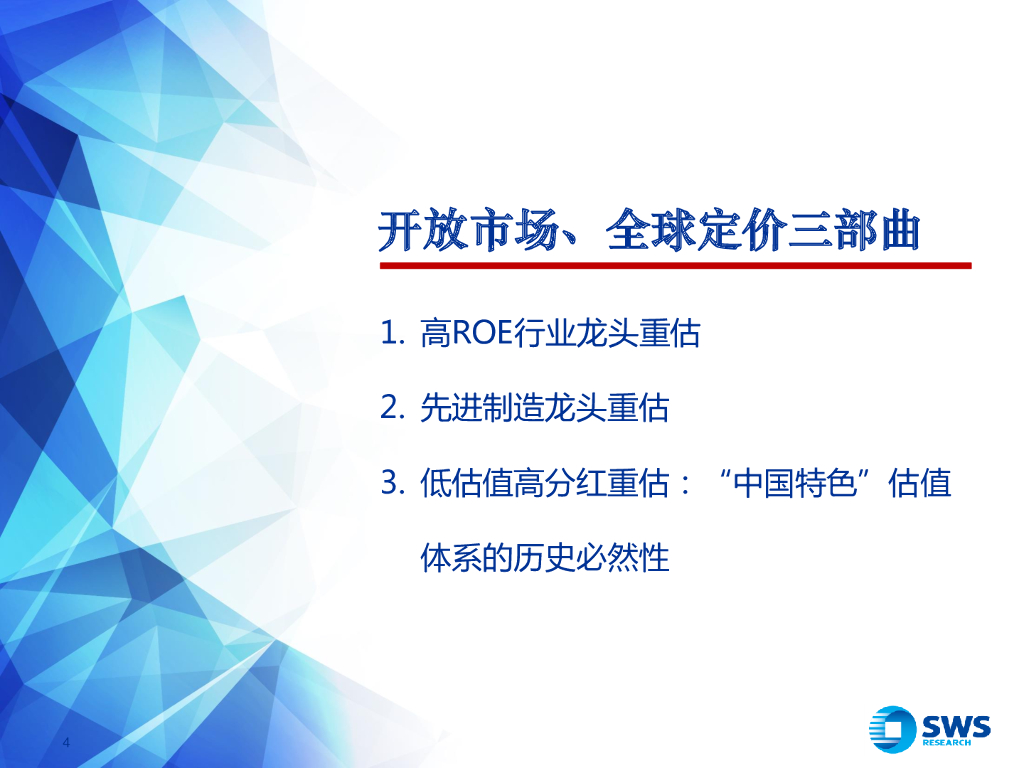 开放市场、全球定价三部曲

1. 高ROE行业龙头重估

2. 先进制造龙头重估

3. 低估值高分红重估：“中国特色”估值体系的历史必然性

4

SWS RESEARCH